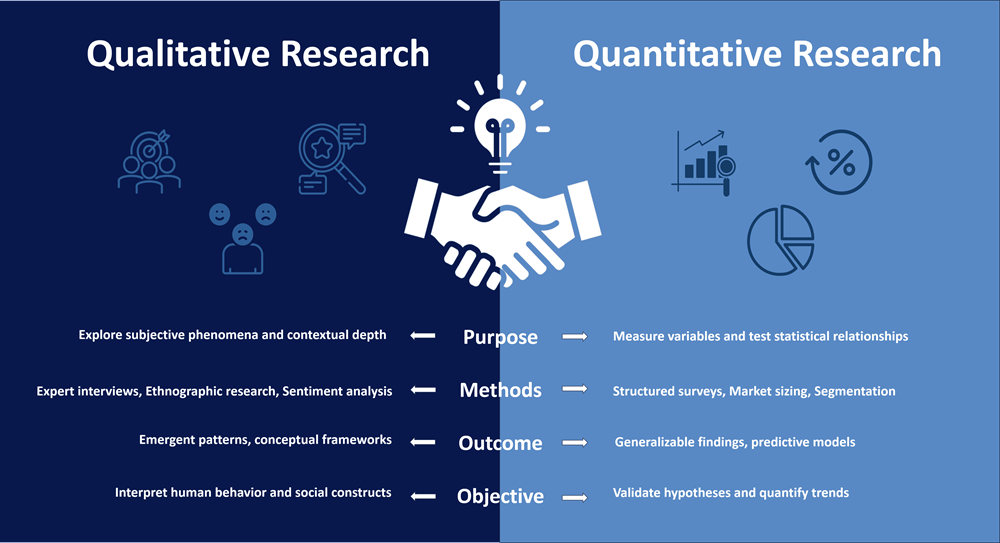 Qualitative Research

Quantitative Research

Explore subjective phenomena and contextual depth

Purpose

Measure variables and test statistical relationships

Expert interviews, Ethnographic research, Sentiment analysis

Methods

Structured surveys, Market sizing, Segmentation

Emergent patterns, conceptual frameworks

Outcome

Generalizable findings, predictive models

Interpret human behavior and social constructs

Objective

Validate hypotheses and quantify trends